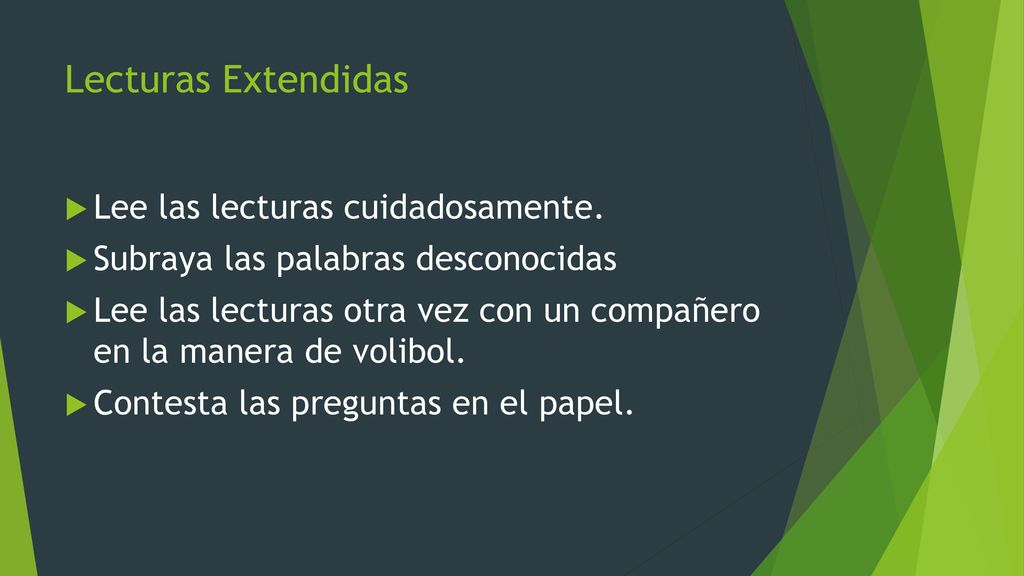 Lecturas Extendidas

Lee las lecturas cuidadosamente.

Subraya las palabras desconocidas

Lee las lecturas otra vez con un compañero en la manera de volibol.

Contesta las preguntas en el papel.